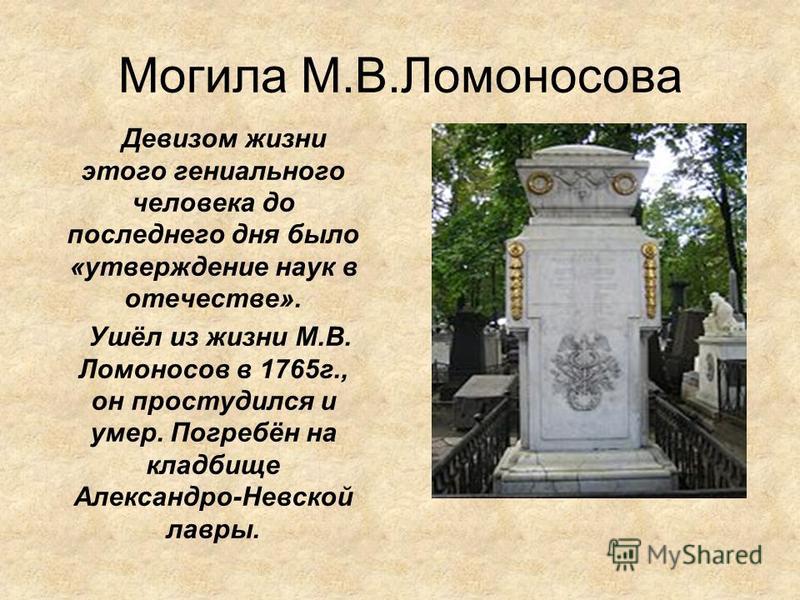 Могила М.В.Ломоносова

Девизом жизни этого гениального человека до последнего дня было «утверждение наук в отечестве».

Ушёл из жизни М.В. Ломоносов в 1765г., он простудился и умер. Погребён на кладбище Александро-Невской лавры.

MyShared